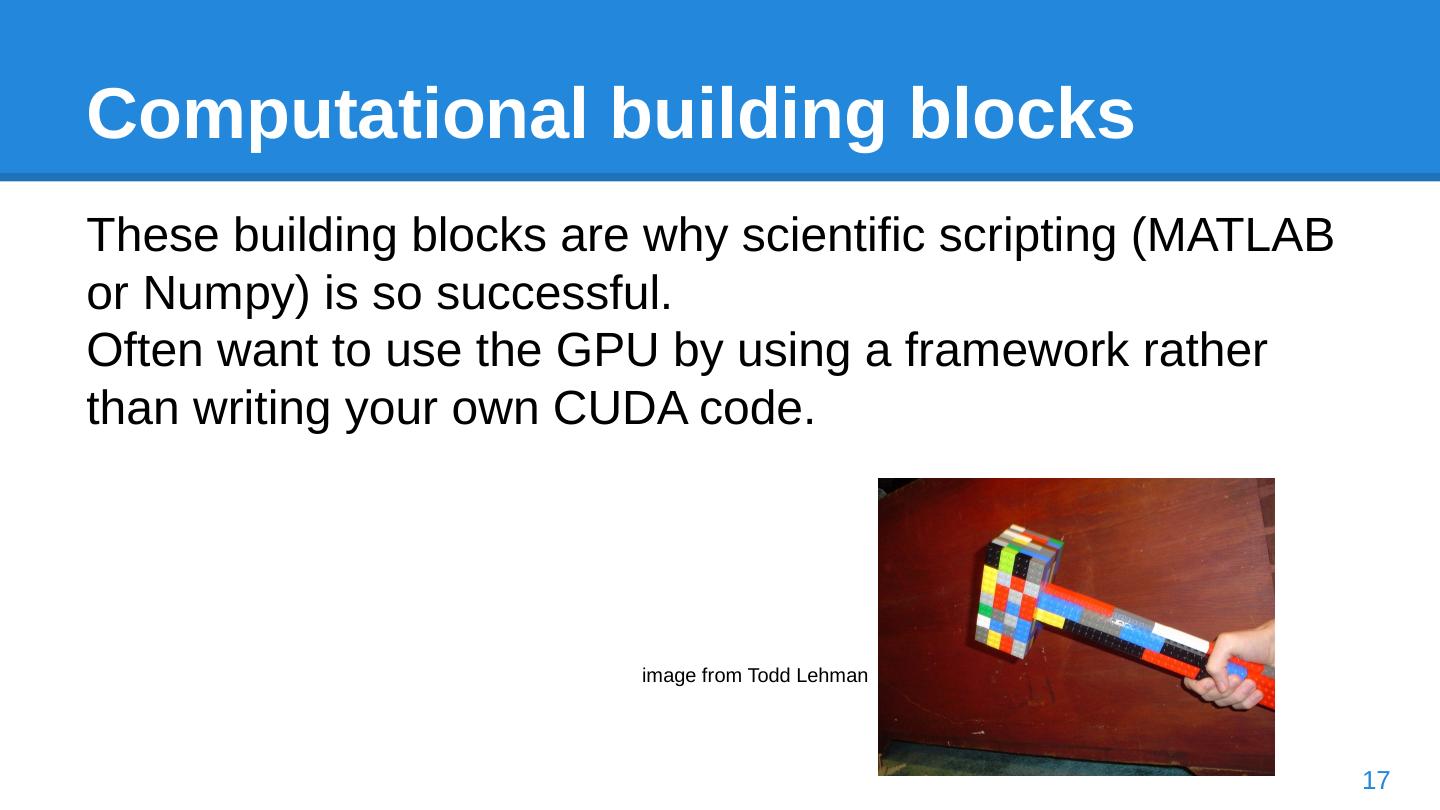 Computational building blocks

These building blocks are why scientific scripting (MATLAB or Numpy) is so successful.
Often want to use the GPU by using a framework rather than writing your own CUDA code.

image from Todd Lehman

17